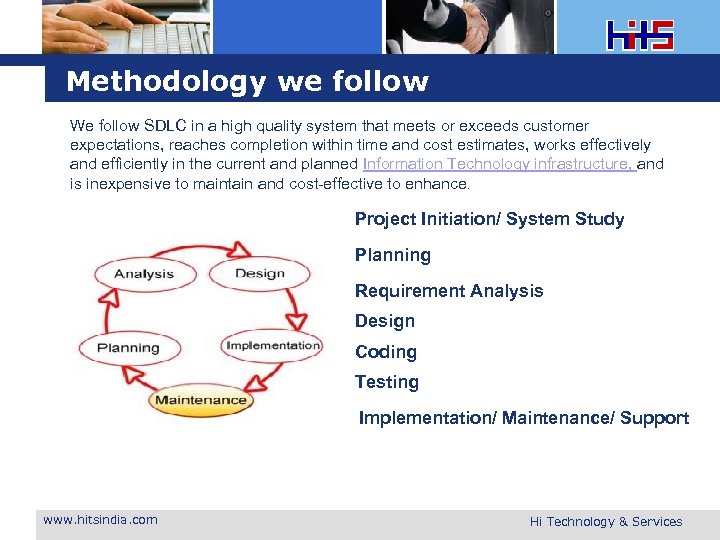 HiTS

Methodology we follow

We follow SDLC in a high quality system that meets or exceeds customer expectations, reaches completion within time and cost estimates, works effectively and efficiently in the current and planned Information Technology infrastructure, and is inexpensive to maintain and cost-effective to enhance.

Analysis
Design
Implementation
Maintenance
Planning

Project Initiation/ System Study
Planning
Requirement Analysis
Design
Coding
Testing
Implementation/ Maintenance/ Support

www.hitsindia.com
Hi Technology & Services